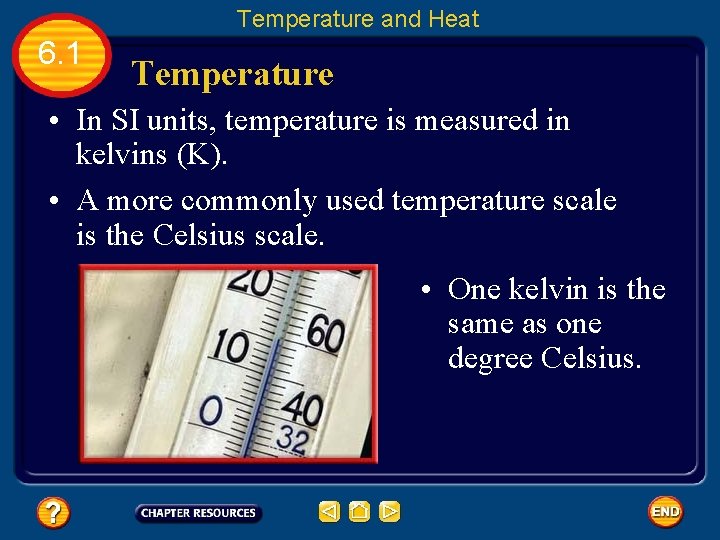 Temperature and Heat

6.1

Temperature

• In SI units, temperature is measured in kelvins (K).

• A more commonly used temperature scale is the Celsius scale.

20
10
0
60
40
32

• One kelvin is the same as one degree Celsius.

?

CHAPTER RESOURCES

END